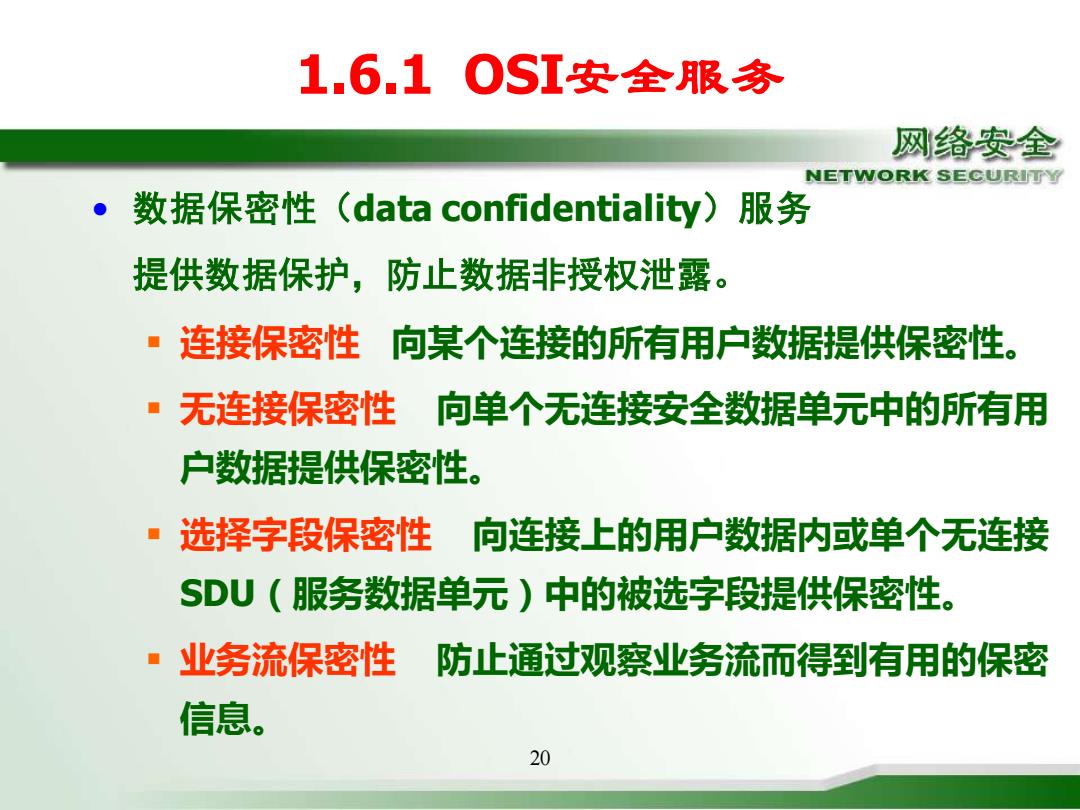 1.6.1 OSI安全服务

网络安全
NETWORK SECURITY

• 数据保密性（data confidentiality）服务

提供数据保护，防止数据非授权泄露。

▪ 连接保密性 向某个连接的所有用户数据提供保密性。

▪ 无连接保密性 向单个无连接安全数据单元中的所有用户数据提供保密性。

▪ 选择字段保密性 向连接上的用户数据内或单个无连接SDU（服务数据单元）中的被选字段提供保密性。

▪ 业务流保密性 防止通过观察业务流而得到有用的保密信息。

20